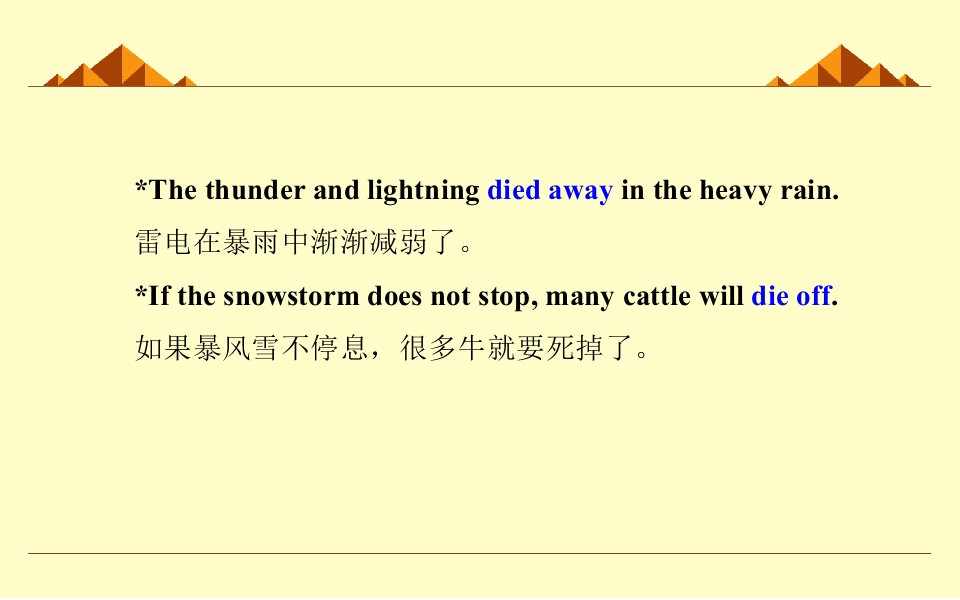 *The thunder and lightning died away in the heavy rain.

雷电在暴雨中渐渐减弱了。

*If the snowstorm does not stop, many cattle will die off.

如果暴风雪不停息，很多牛就要死掉了。